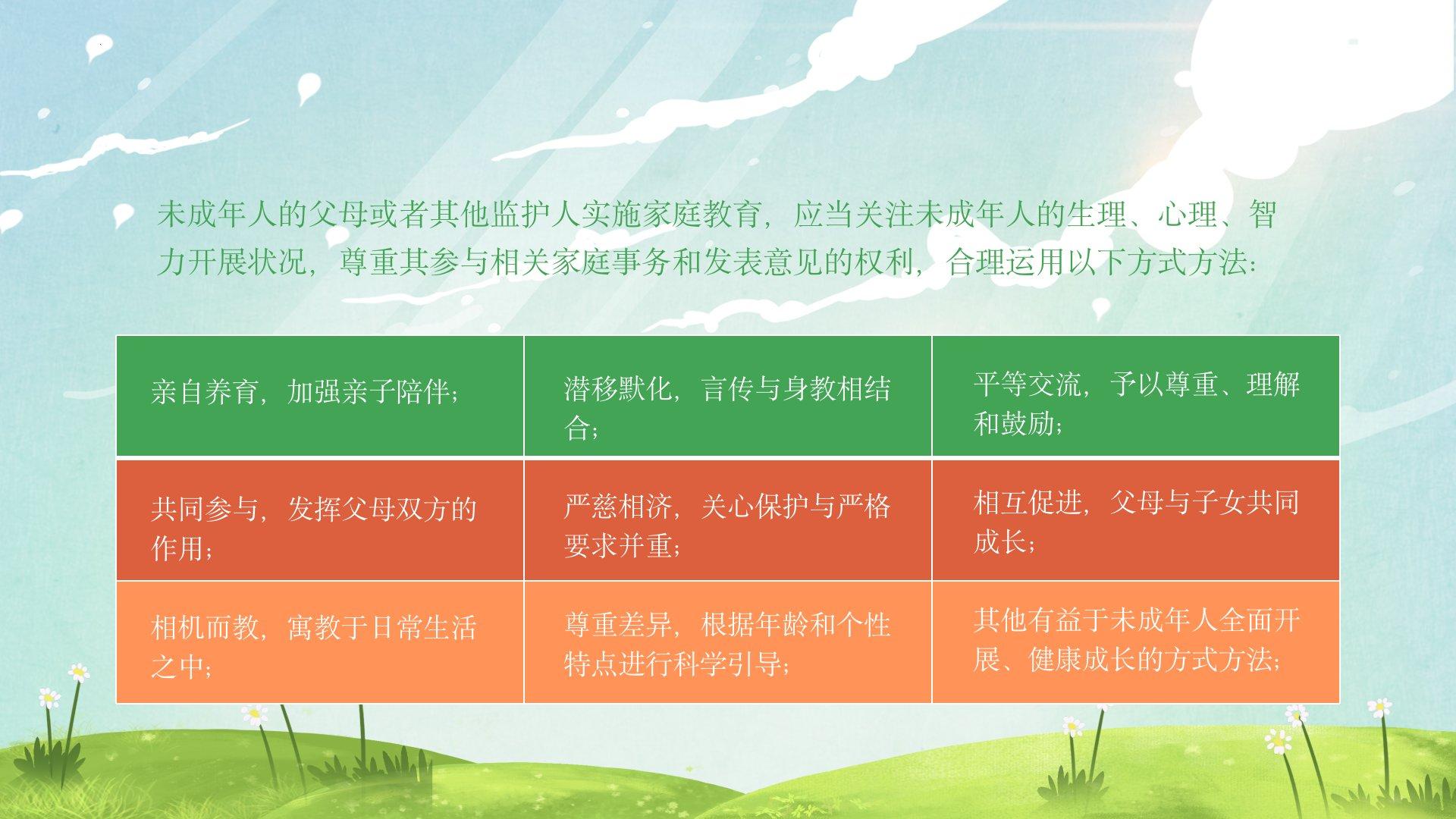 未成年人的父母或者其他监护人实施家庭教育，应当关注未成年人的生理、心理、智力开展状况，尊重其参与相关家庭事务和发表意见的权利，合理运用以下方式方法：

| 亲自养育，加强亲子陪伴； | 潜移默化，言传与身教相结合； | 平等交流，予以尊重、理解和鼓励； |
|---|---|---|
| 共同参与，发挥父母双方的作用； | 严慈相济，关心保护与严格要求并重； | 相互促进，父母与子女共同成长； |
| 相机而教，寓教于日常生活之中； | 尊重差异，根据年龄和个性特点进行科学引导； | 其他有益于未成年人全面开展、健康成长的方式方法； |